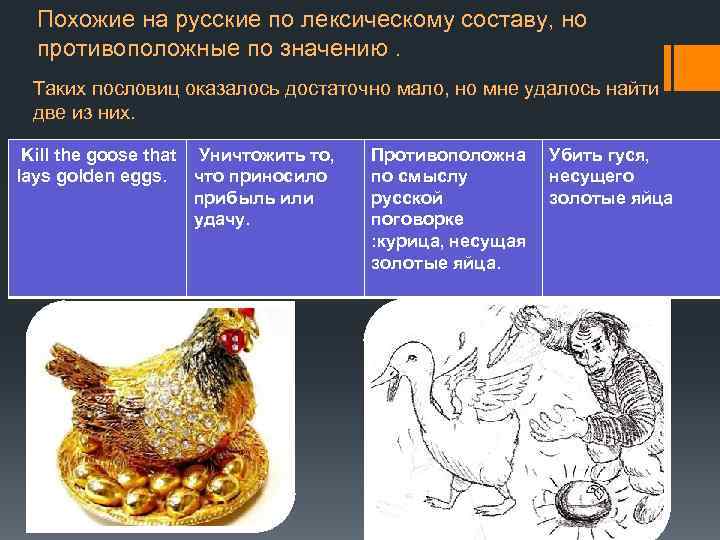 Похожие на русские по лексическому составу, но противоположные по значению .

Таких пословиц оказалось достаточно мало, но мне удалось найти две из них.

| Kill the goose that lays golden eggs. | Уничтожить то, что приносило прибыль или удачу. | Противоположна по смыслу русской поговорке :курица, несущая золотые яйца. | Убить гуся, несущего золотые яйца |
|---|---|---|---|